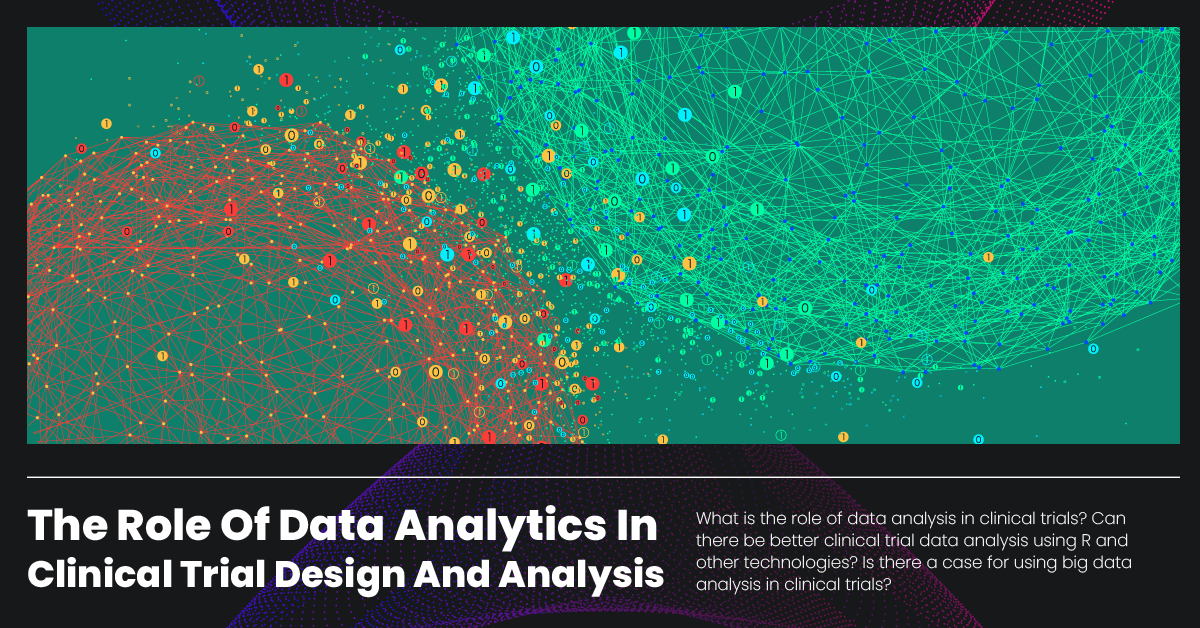 The Role Of Data Analytics In Clinical Trial Design And Analysis

What is the role of data analysis in clinical trials? Can there be better clinical trial data analysis using R and other technologies? Is there a case for using big data analysis in clinical trials?